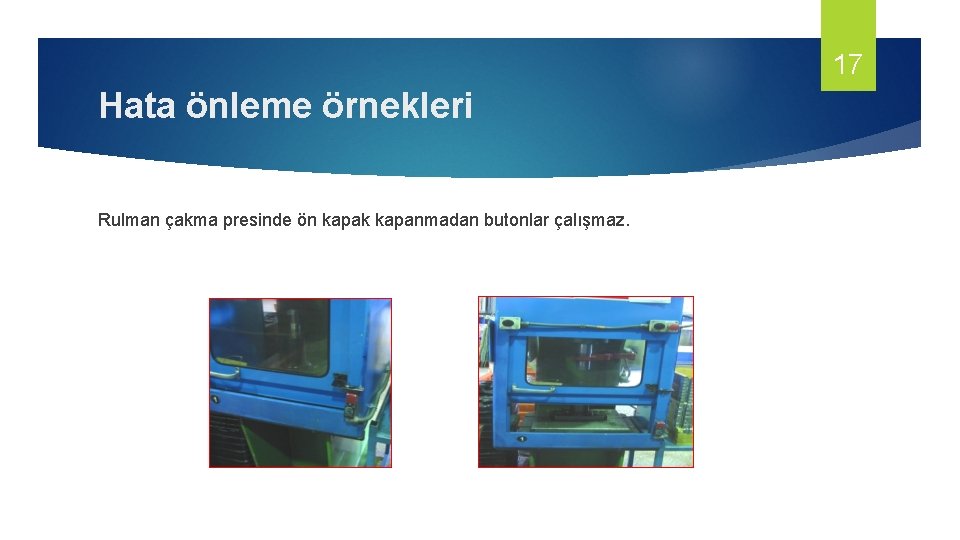 17

Hata önleme örnekleri

Rulman çakma presinde ön kapak kapanmadan butonlar çalışmaz.